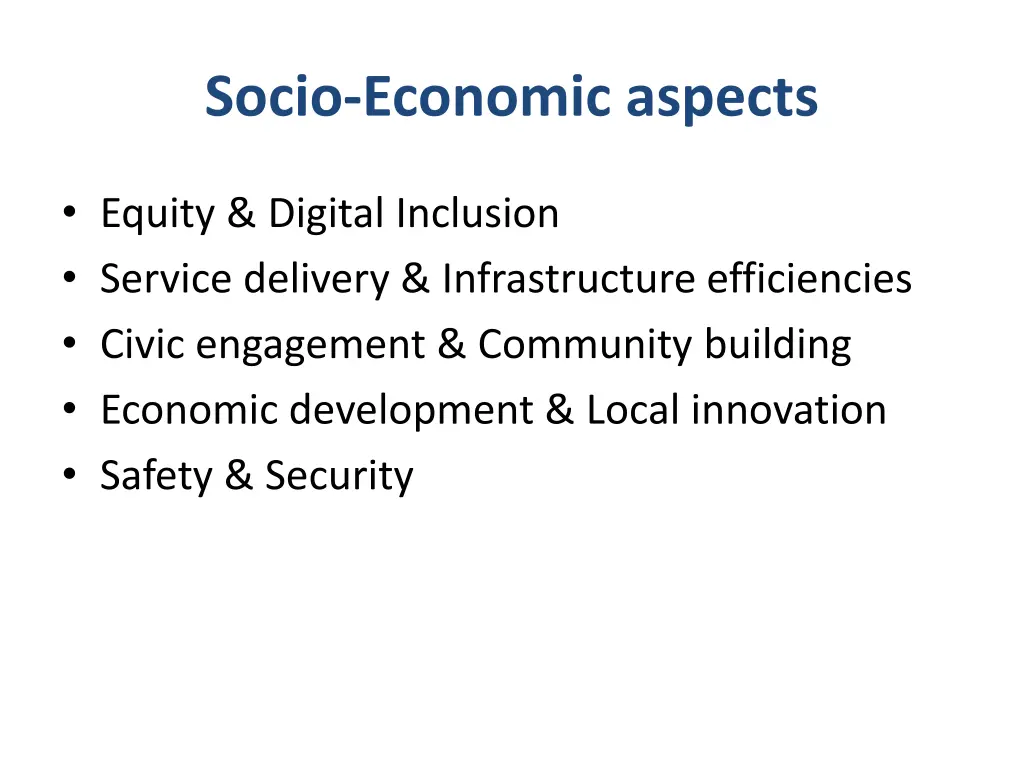 Socio-Economic aspects

• Equity & Digital Inclusion
• Service delivery & Infrastructure efficiencies
• Civic engagement & Community building
• Economic development & Local innovation
• Safety & Security